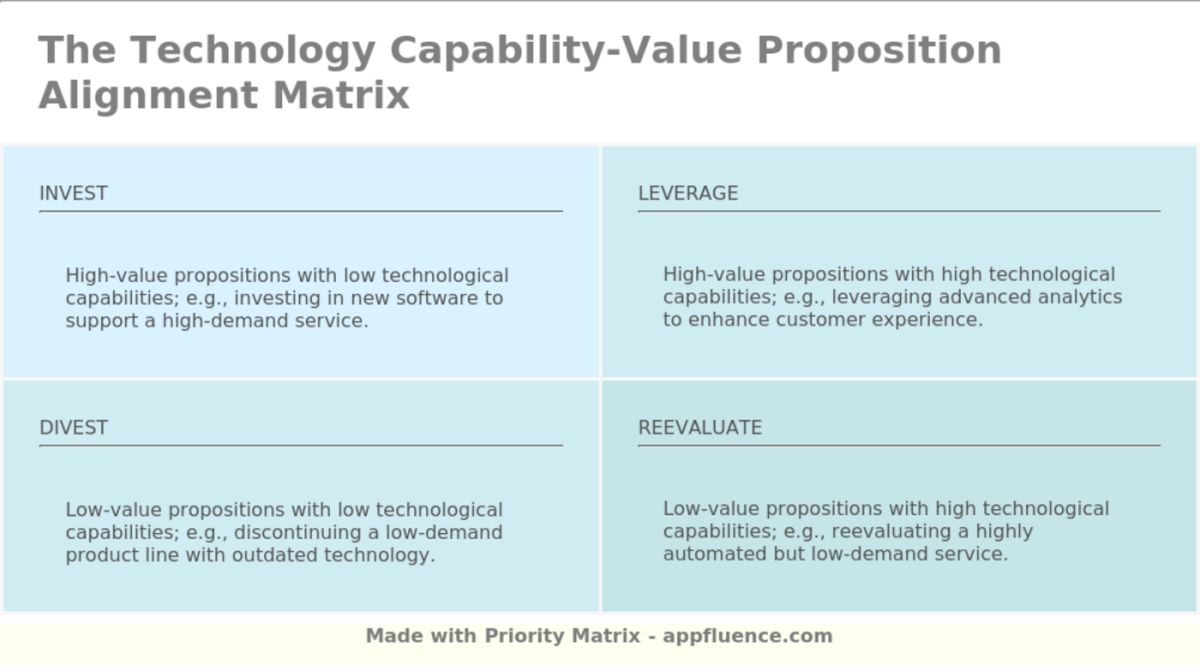 The Technology Capability-Value Proposition Alignment Matrix

INVEST

High-value propositions with low technological capabilities; e.g., investing in new software to support a high-demand service.

LEVERAGE

High-value propositions with high technological capabilities; e.g., leveraging advanced analytics to enhance customer experience.

DIVEST

Low-value propositions with low technological capabilities; e.g., discontinuing a low-demand product line with outdated technology.

REEVALUATE

Low-value propositions with high technological capabilities; e.g., reevaluating a highly automated but low-demand service.

Made with Priority Matrix - appfluence.com